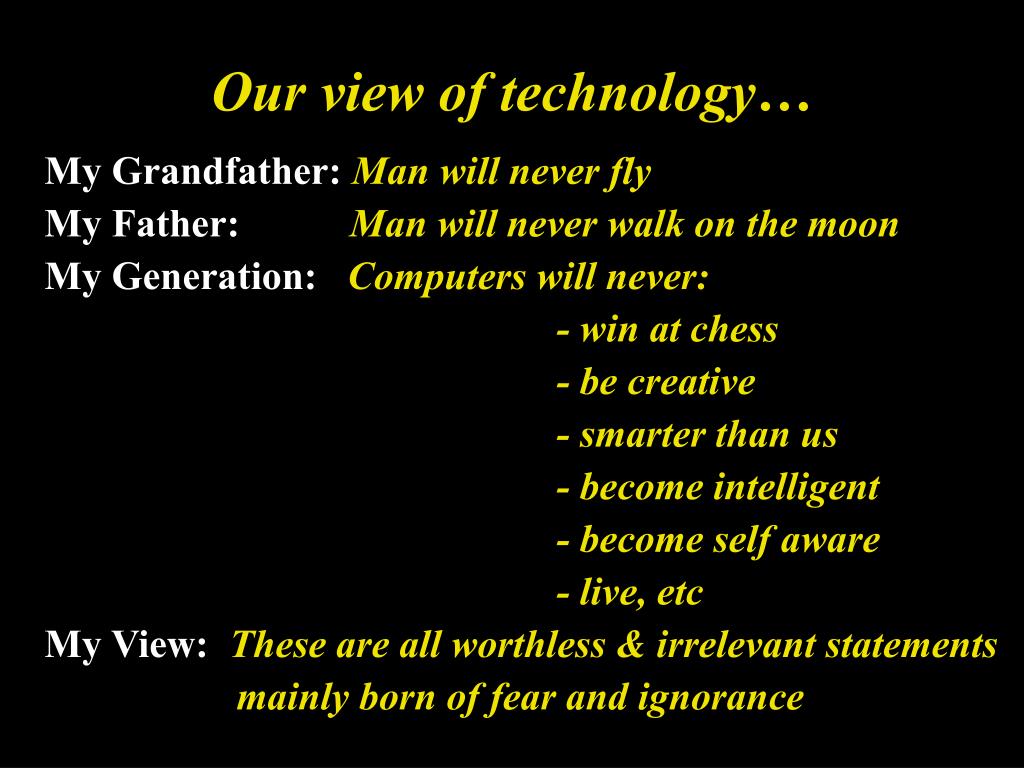 Our view of technology…

My Grandfather: Man will never fly
My Father: Man will never walk on the moon
My Generation: Computers will never:
- win at chess
- be creative
- smarter than us
- become intelligent
- become self aware
- live, etc
My View: These are all worthless & irrelevant statements mainly born of fear and ignorance